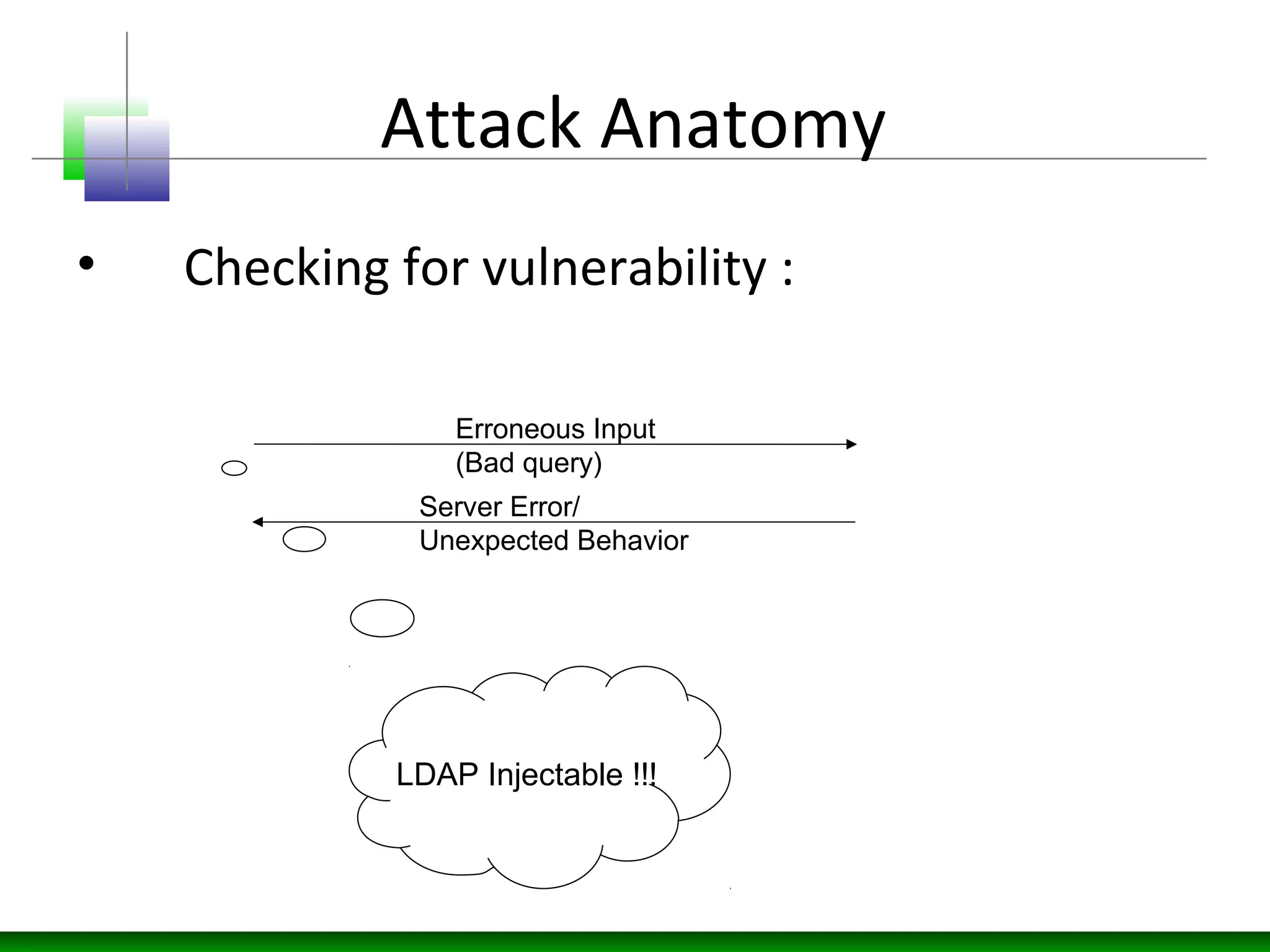 Attack Anatomy

• Checking for vulnerability :

Erroneous Input
(Bad query)

Server Error/
Unexpected Behavior

LDAP Injectable !!!